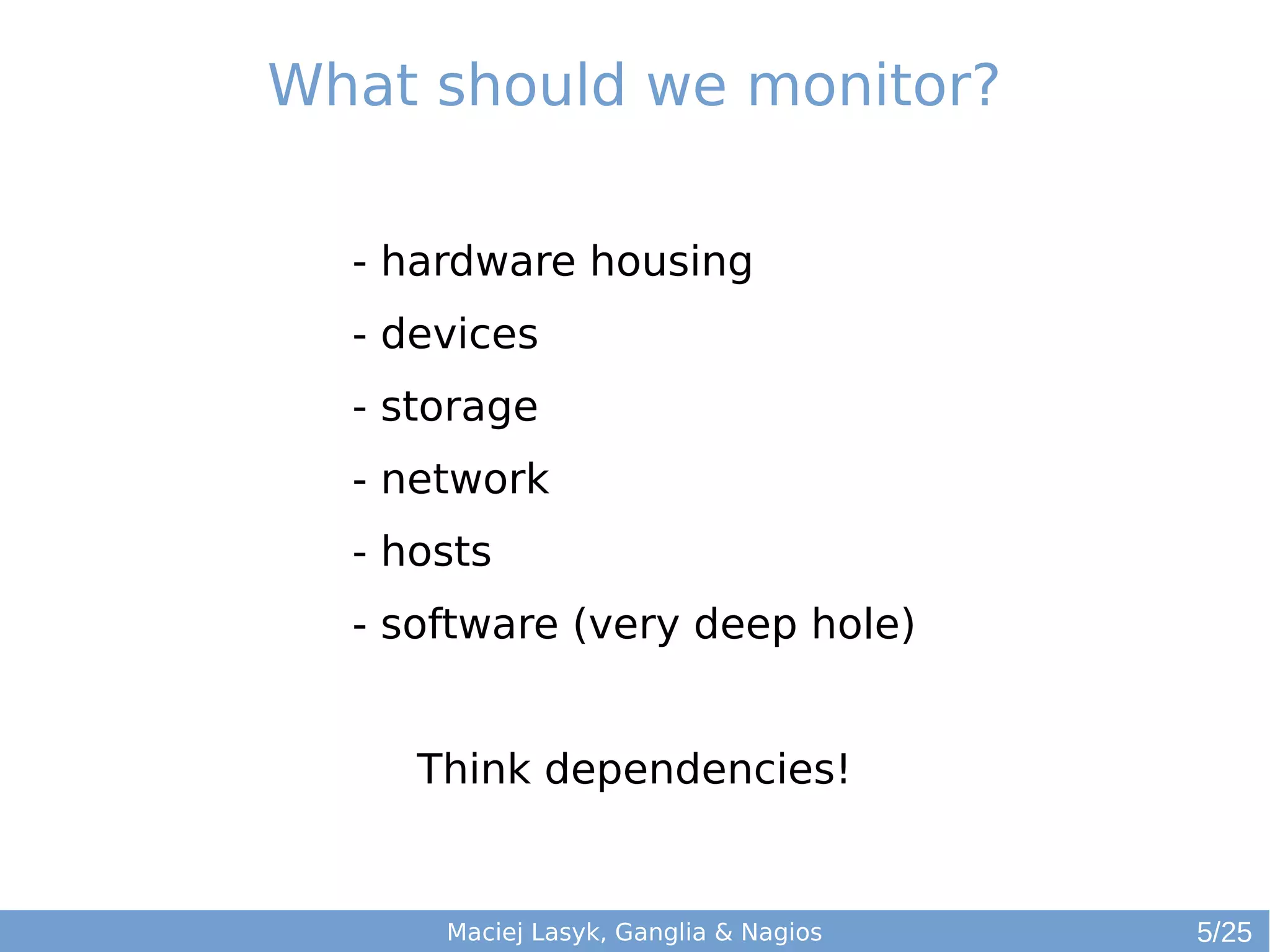 What should we monitor?

- hardware housing
- devices
- storage
- network
- hosts
- software (very deep hole)

Think dependencies!

Maciej Lasyk, Ganglia & Nagios

5/25